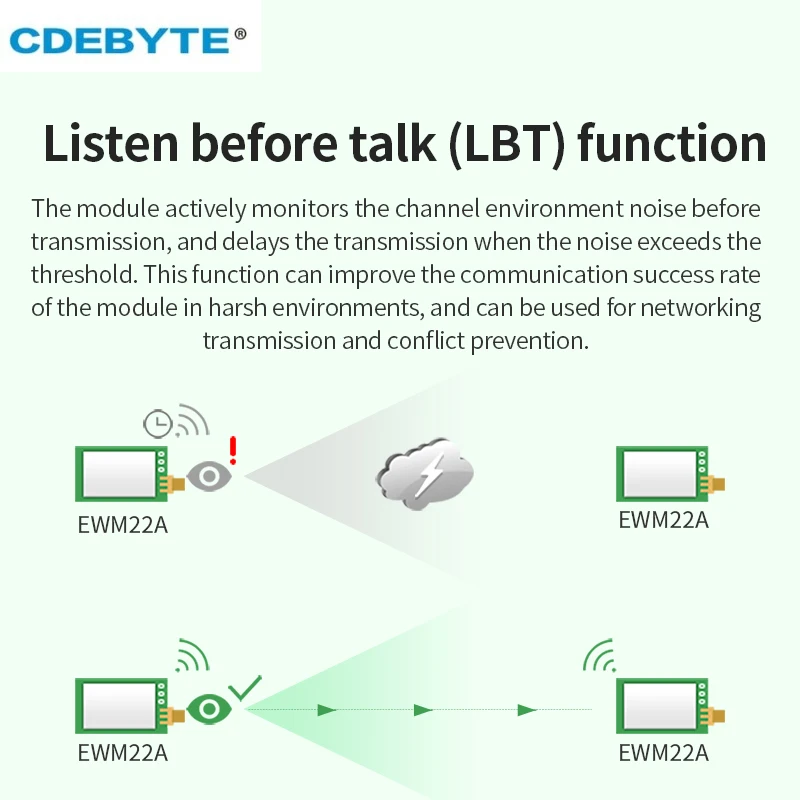 CDEBYTE®

Listen before talk (LBT) function

The module actively monitors the channel environment noise before transmission, and delays the transmission when the noise exceeds the threshold. This function can improve the communication success rate of the module in harsh environments, and can be used for networking transmission and conflict prevention.

!

EWM22A

EWM22A

EWM22A

EWM22A